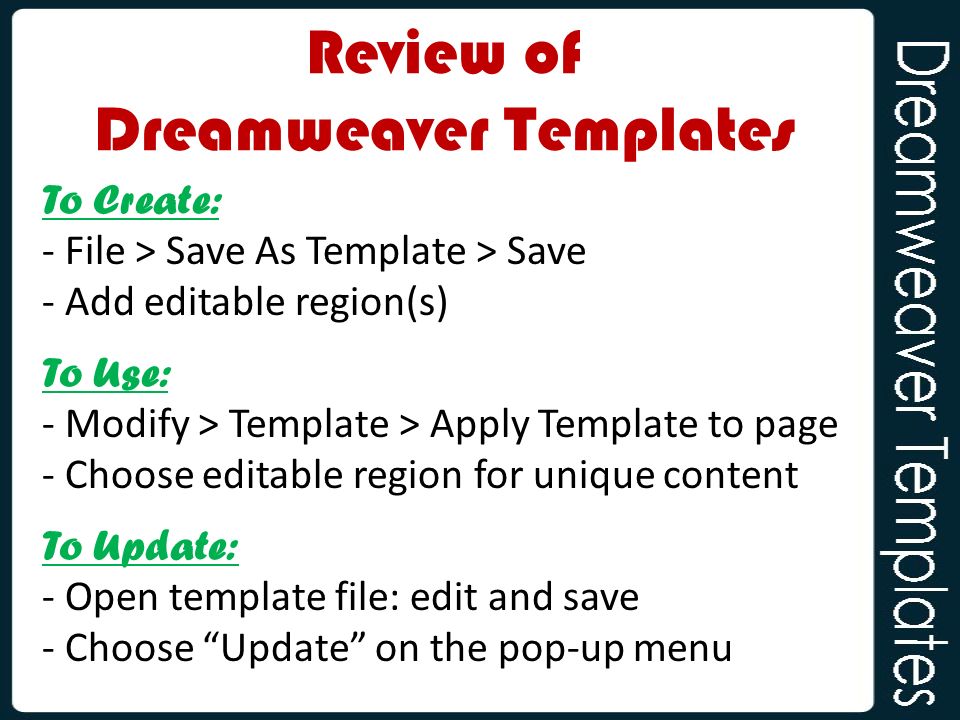 Review of
Dreamweaver Templates

To Create:
- File > Save As Template > Save
- Add editable region(s)

To Use:
- Modify > Template > Apply Template to page
- Choose editable region for unique content

To Update:
- Open template file: edit and save
- Choose “Update” on the pop-up menu

Dreamweaver Templates